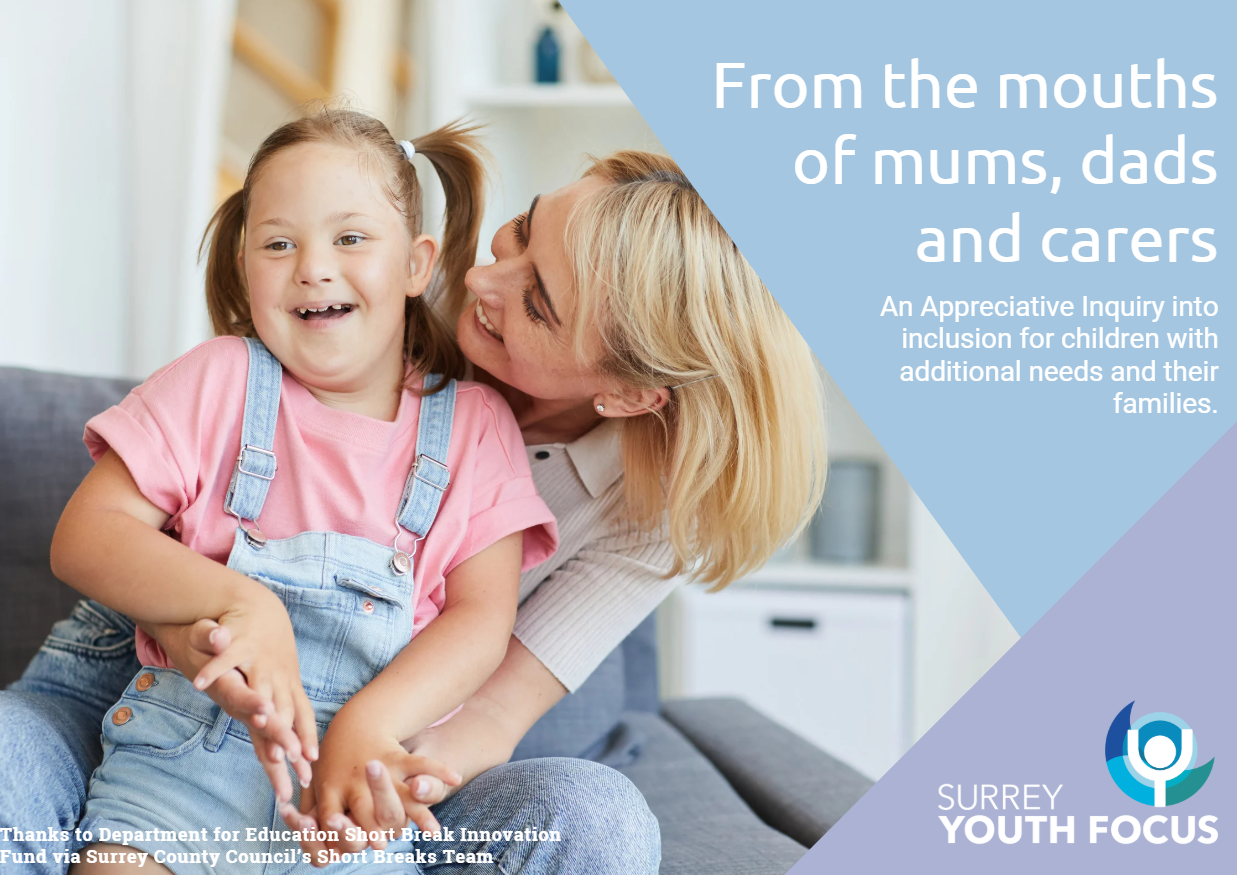 From the mouths of mums, dads and carers

An Appreciative Inquiry into inclusion for children with additional needs and their families.

SURREY
YOUTH FOCUS

Thanks to Department for Education Short Break Innovation Fund via Surrey County Council's Short Breaks Team